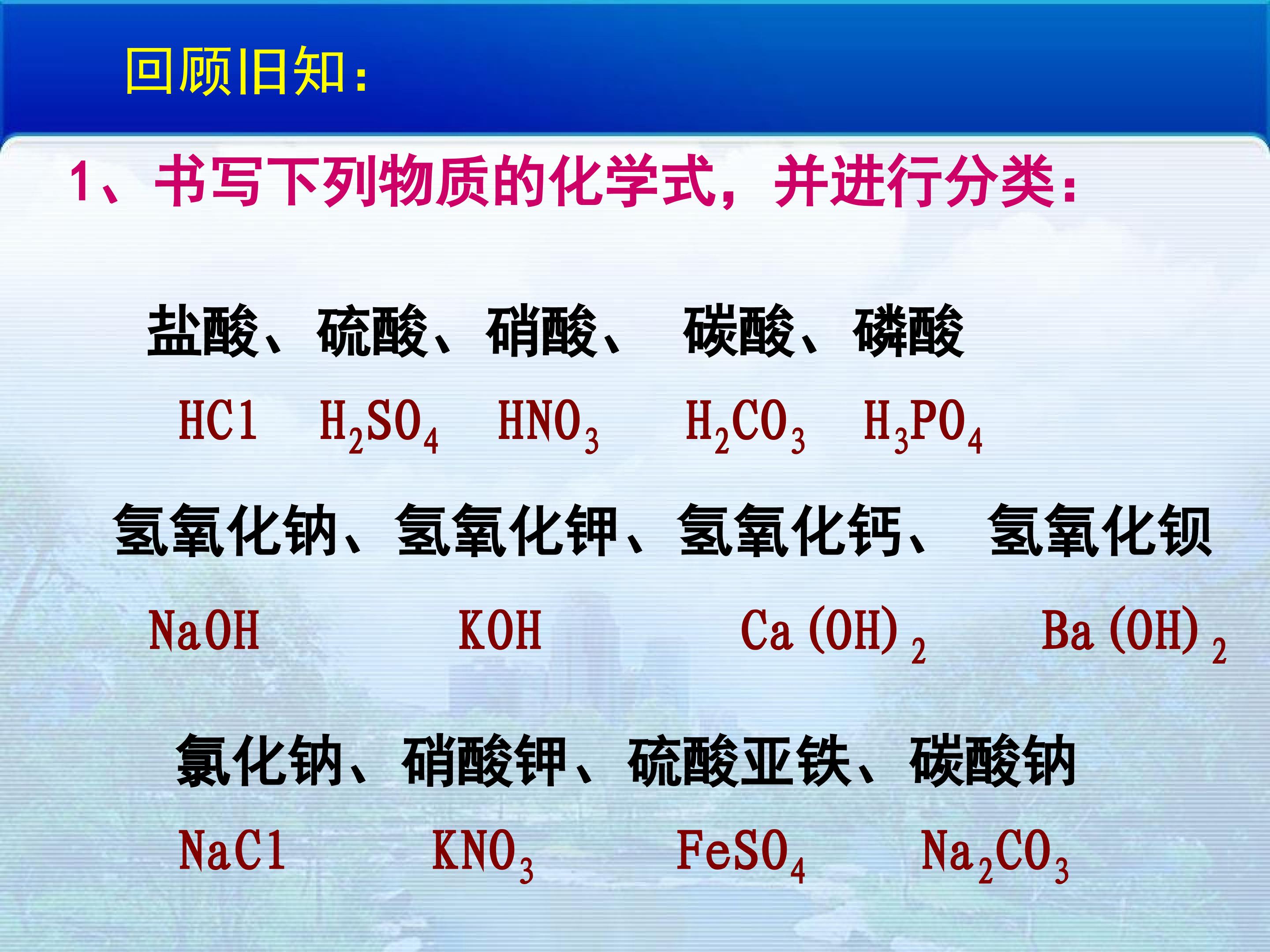 回顾旧知：

1、书写下列物质的化学式，并进行分类：

盐酸、硫酸、硝酸、 碳酸、磷酸

$HCl$ $H_2SO_4$ $HNO_3$ $H_2CO_3$ $H_3PO_4$

氢氧化钠、氢氧化钾、氢氧化钙、 氢氧化钡

$NaOH$ $KOH$ $Ca(OH)_2$ $Ba(OH)_2$

氯化钠、硝酸钾、硫酸亚铁、碳酸钠

$NaCl$ $KNO_3$ $FeSO_4$ $Na_2CO_3$